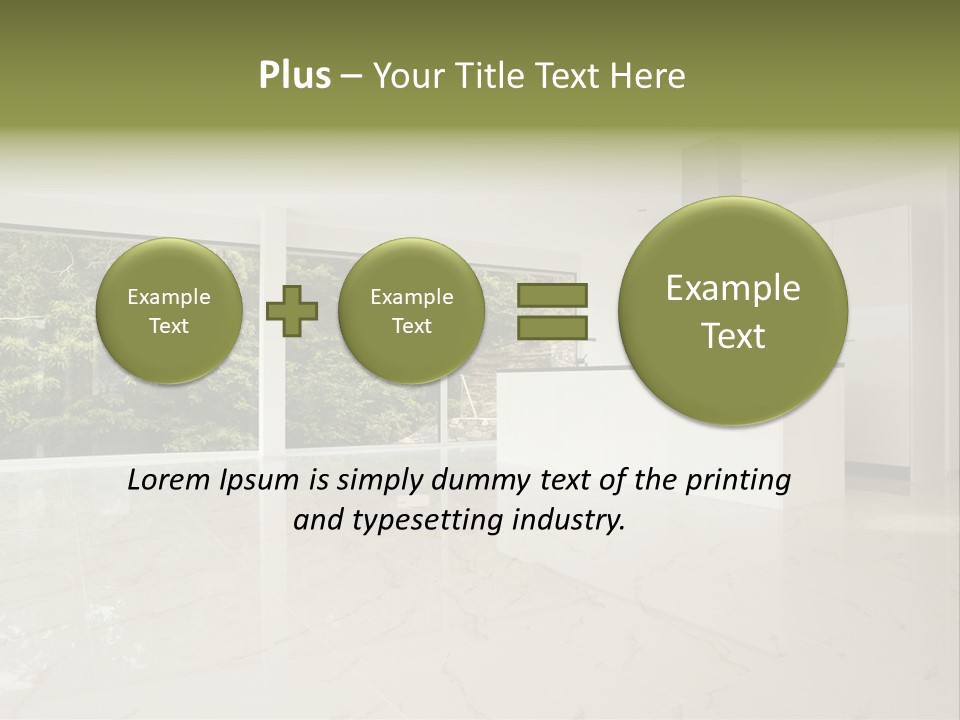 Plus – Your Title Text Here

Example Text

Example Text

Example Text

Lorem Ipsum is simply dummy text of the printing and typesetting industry.